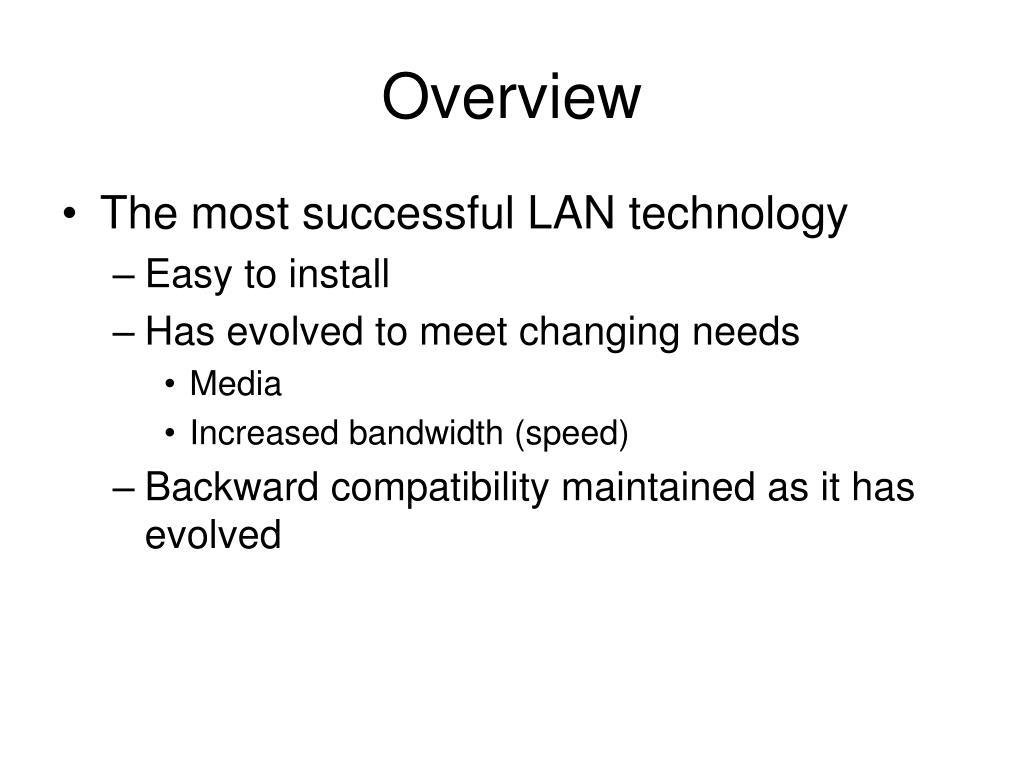 Overview

• The most successful LAN technology
– Easy to install
– Has evolved to meet changing needs
• Media
• Increased bandwidth (speed)
– Backward compatibility maintained as it has evolved